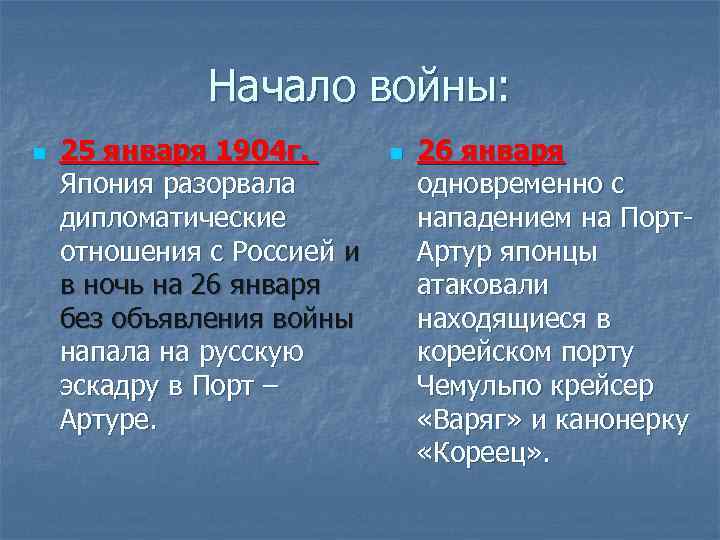 Начало войны:

25 января 1904г. Япония разорвала дипломатические отношения с Россией и в ночь на 26 января без объявления войны напала на русскую эскадру в Порт – Артуре.

26 января одновременно с нападением на Порт-Артур японцы атаковали находящиеся в корейском порту Чемульпо крейсер «Варяг» и канонерку «Кореец».